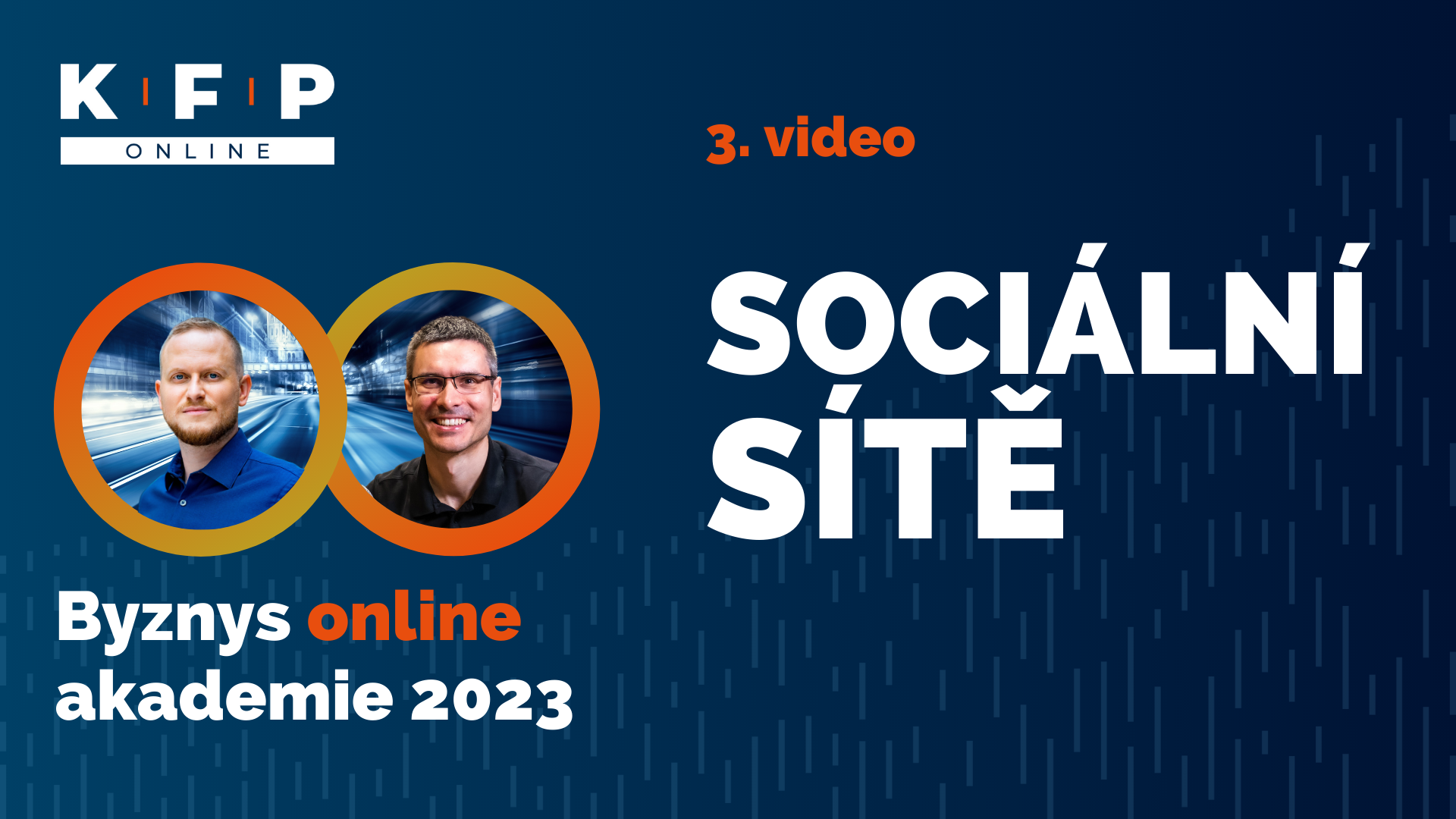 K F P
ONLINE

3. video

SOCIÁLNÍ SÍTĚ

Byznys online akademie 2023